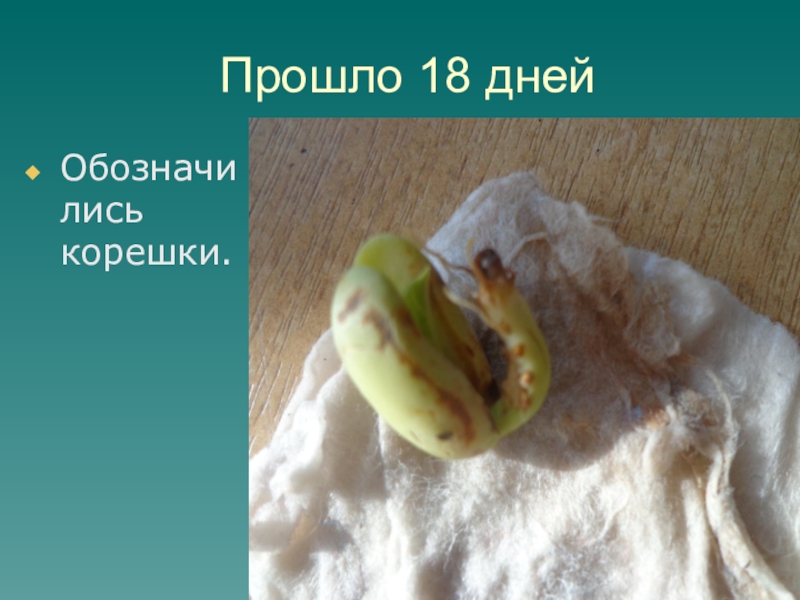 Прошло 18 дней

Обозначились корешки.